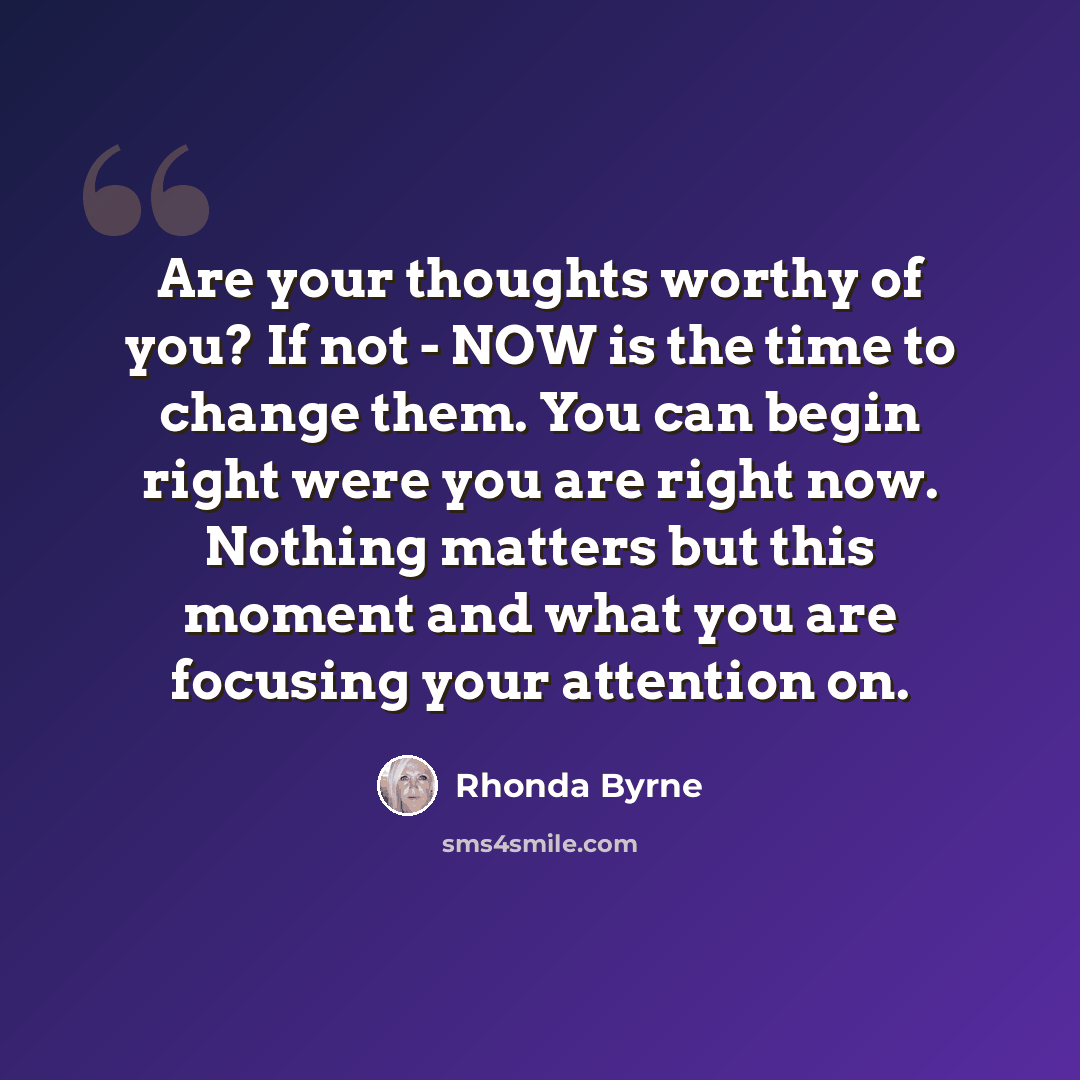 Are your thoughts worthy of you? If not - NOW is the time to change them. You can begin right were you are right now. Nothing matters but this moment and what you are focusing your attention on.

Rhonda Byrne

sms4smile.com